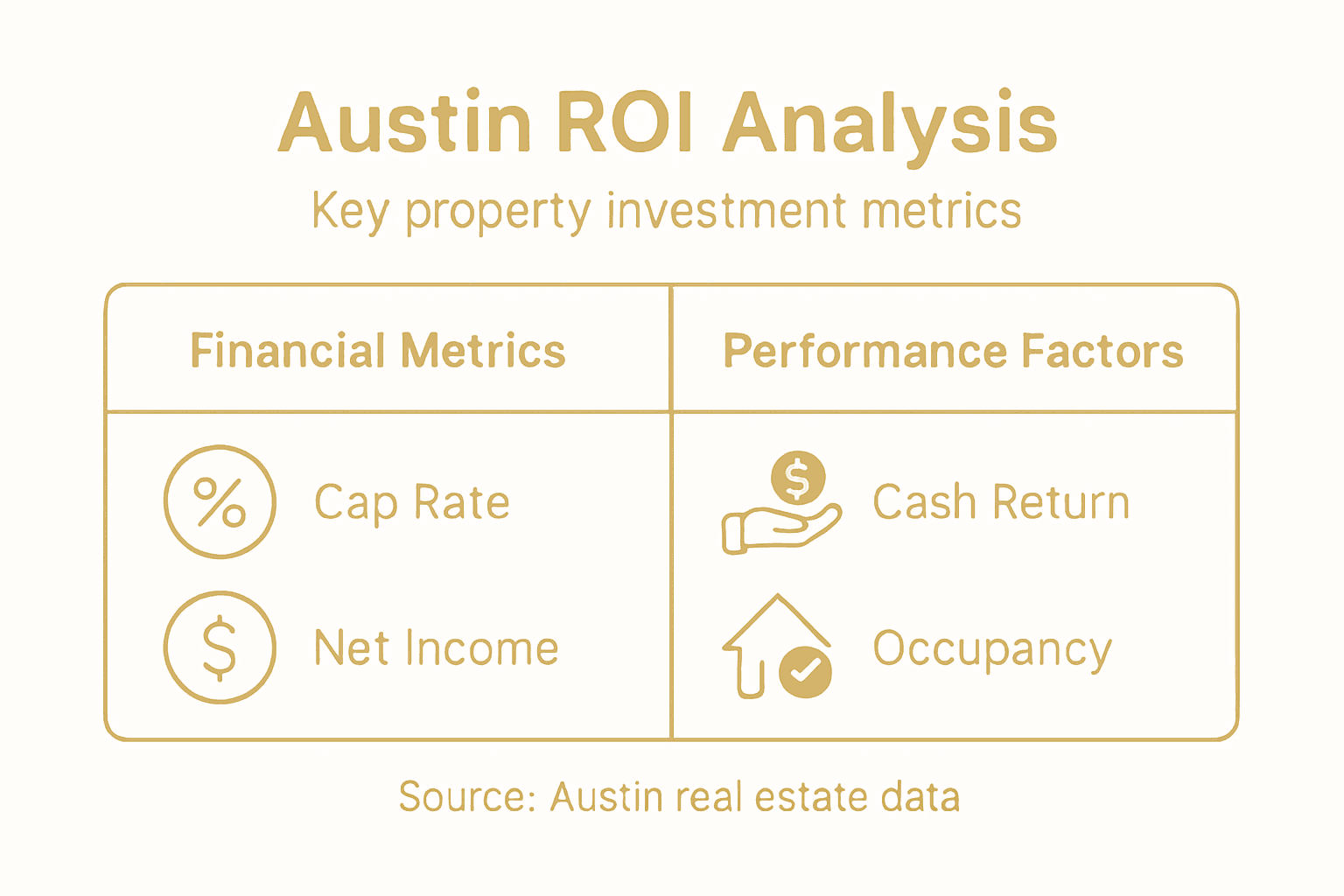 Austin ROI Analysis

Key property investment metrics

| Financial Metrics | Performance Factors |
|---|---|
| % Cap Rate | $ Cash Return |
| $ Net Income | Occupancy |

Source: Austin real estate data